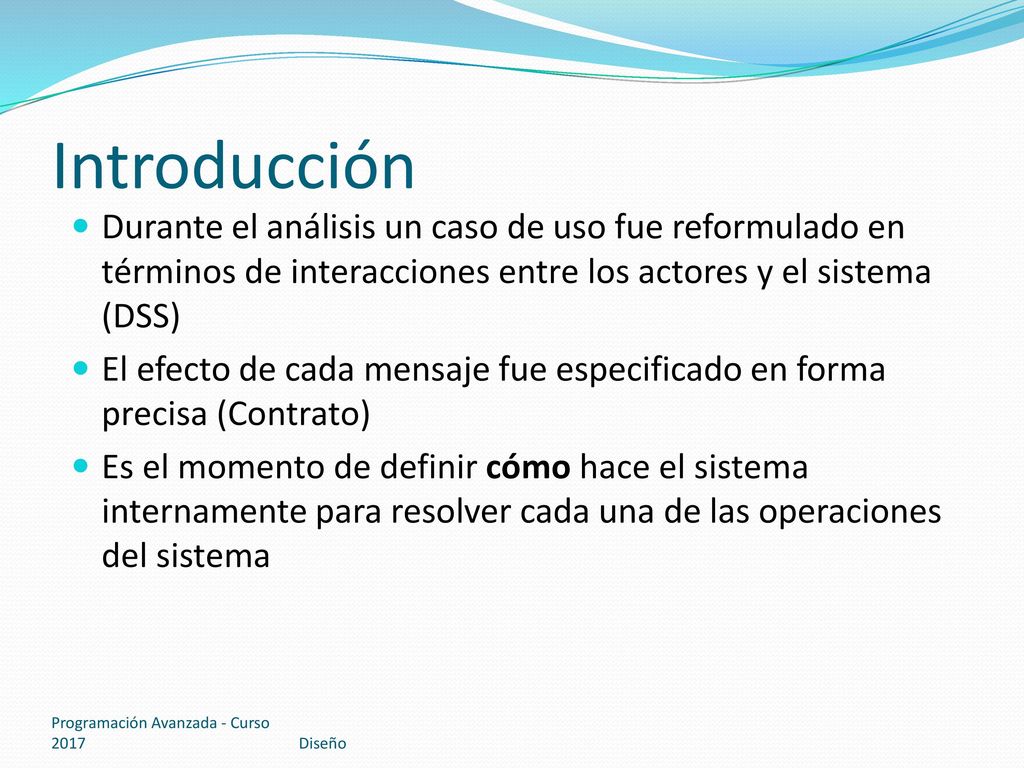 Introducción

Durante el análisis un caso de uso fue reformulado en términos de interacciones entre los actores y el sistema (DSS)

El efecto de cada mensaje fue especificado en forma precisa (Contrato)

Es el momento de definir cómo hace el sistema internamente para resolver cada una de las operaciones del sistema

Programación Avanzada - Curso 2017

Diseño